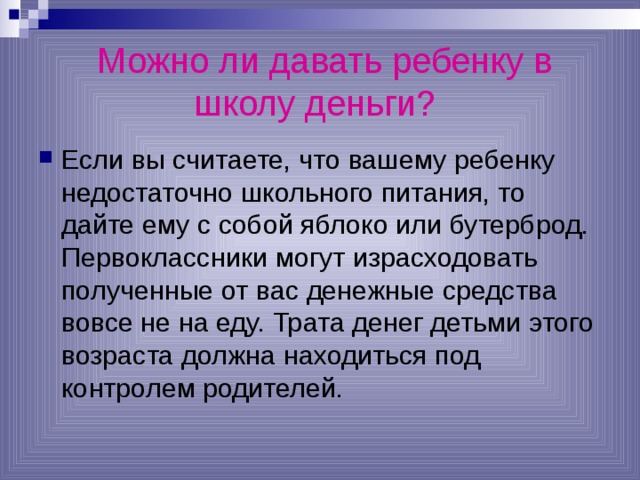 Можно ли давать ребенку в школу деньги?

Если вы считаете, что вашему ребенку недостаточно школьного питания, то дайте ему с собой яблоко или бутерброд. Первоклассники могут израсходовать полученные от вас денежные средства вовсе не на еду. Трата денег детьми этого возраста должна находиться под контролем родителей.